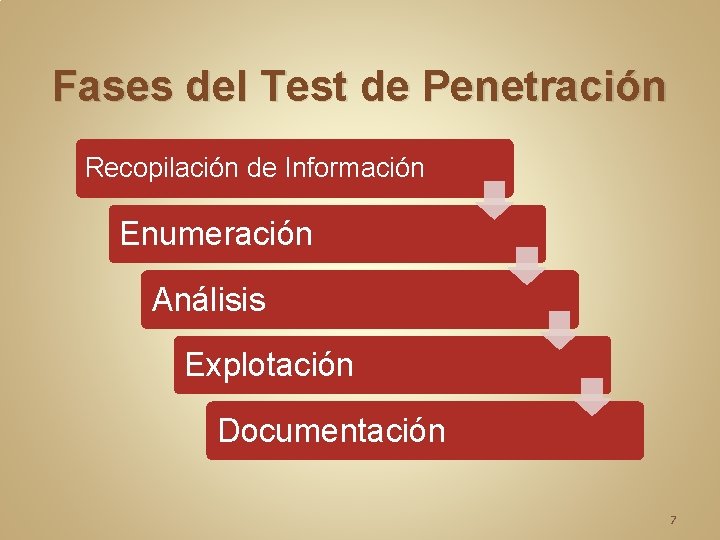 Fases del Test de Penetración

Recopilación de Información

Enumeración

Análisis

Explotación

Documentación

7